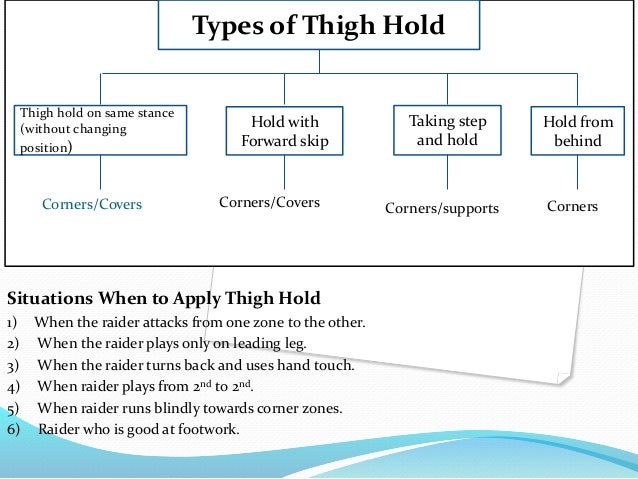 Types of Thigh Hold

Thigh hold on same stance (without changing position)

Hold with Forward skip

Taking step and hold

Hold from behind

Corners/Covers

Corners/Covers

Corners/supports

Corners

Situations When to Apply Thigh Hold

1) When the raider attacks from one zone to the other.
2) When the raider plays only on leading leg.
3) When the raider turns back and uses hand touch.
4) When raider plays from $2^{nd}$ to $2^{nd}$.
5) When raider runs blindly towards corner zones.
6) Raider who is good at footwork.